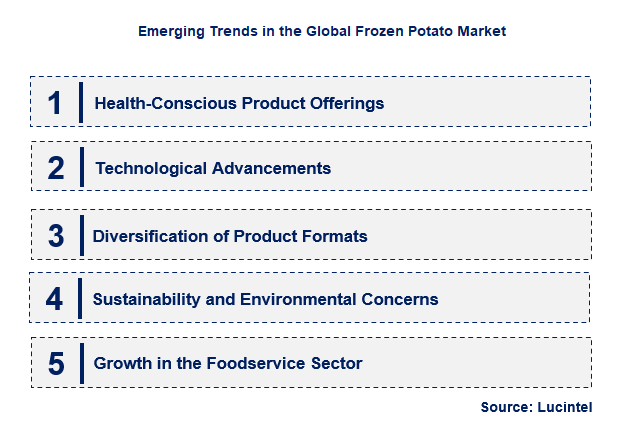 Emerging Trends in the Global Frozen Potato Market

1 Health-Conscious Product Offerings

2 Technological Advancements

3 Diversification of Product Formats

4 Sustainability and Environmental Concerns

5 Growth in the Foodservice Sector

Source: Lucintel